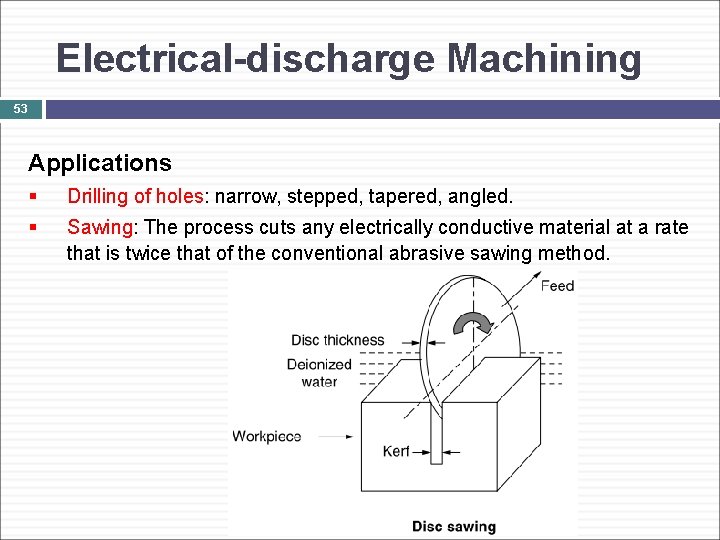 Electrical-discharge Machining

53

Applications

▪ Drilling of holes: narrow, stepped, tapered, angled.

▪ Sawing: The process cuts any electrically conductive material at a rate that is twice that of the conventional abrasive sawing method.

Feed

Disc thickness

Deionized water

Workpiece

Kerf

Disc sawing